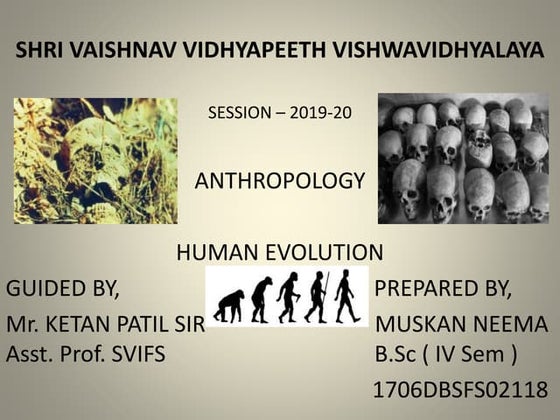 SHRI VAISHNAV VIDHYAPEETH VISHWAVIDHYALAYA

SESSION – 2019-20

ANTHROPOLOGY

HUMAN EVOLUTION

GUIDED BY,
Mr. KETAN PATIL SIR
Asst. Prof. SVIFS

PREPARED BY,
MUSKAN NEEMA
B.Sc ( IV Sem )
1706DBSFS02118